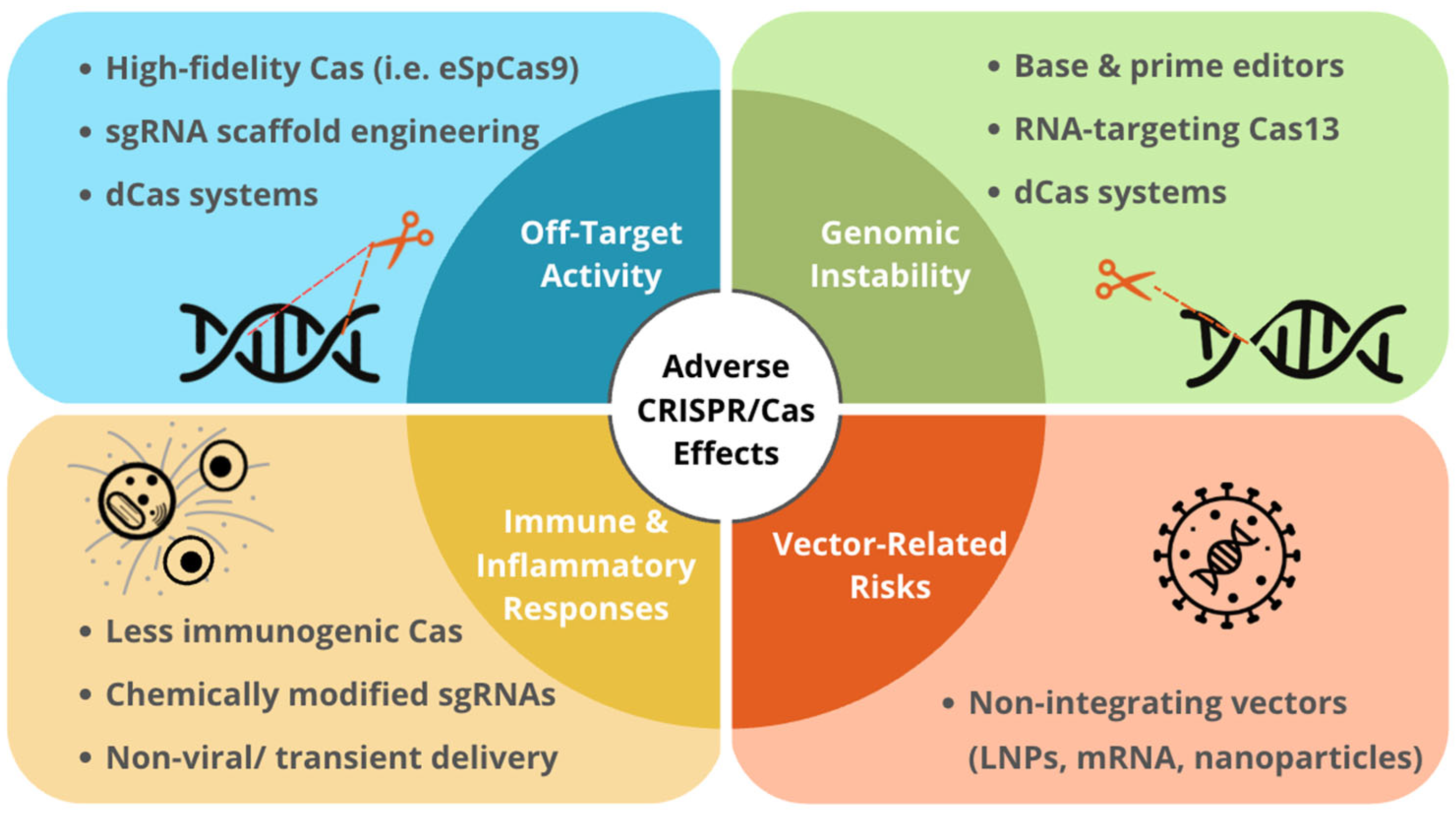 • High-fidelity Cas (i.e. eSpCas9)
• sgRNA scaffold engineering
• dCas systems

Off-Target Activity

• Base & prime editors
• RNA-targeting Cas13
• dCas systems

Genomic Instability

Adverse CRISPR/Cas Effects

Immune & Inflammatory Responses

• Less immunogenic Cas
• Chemically modified sgRNAs
• Non-viral/ transient delivery

Vector-Related Risks

• Non-integrating vectors (LNPs, mRNA, nanoparticles)